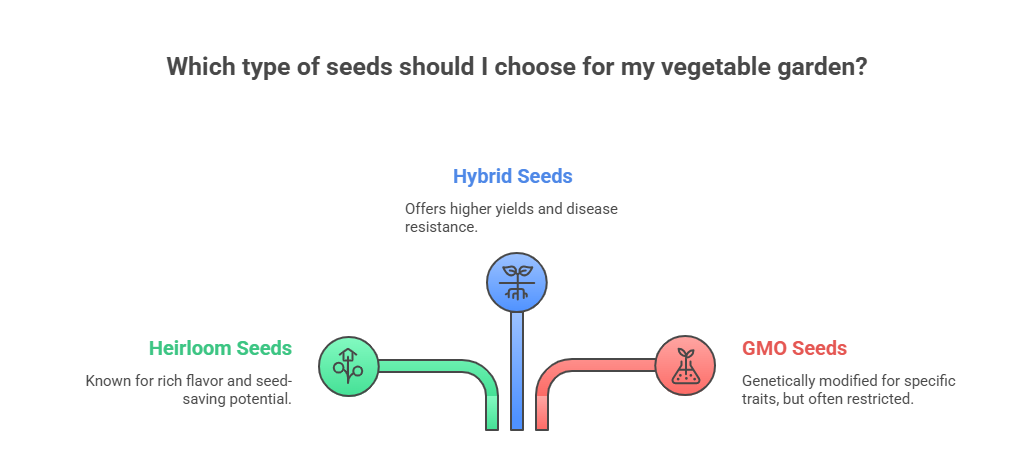 Which type of seeds should I choose for my vegetable garden?

Hybrid Seeds

Offers higher yields and disease resistance.

Heirloom Seeds

Known for rich flavor and seed-saving potential.

GMO Seeds

Genetically modified for specific traits, but often restricted.